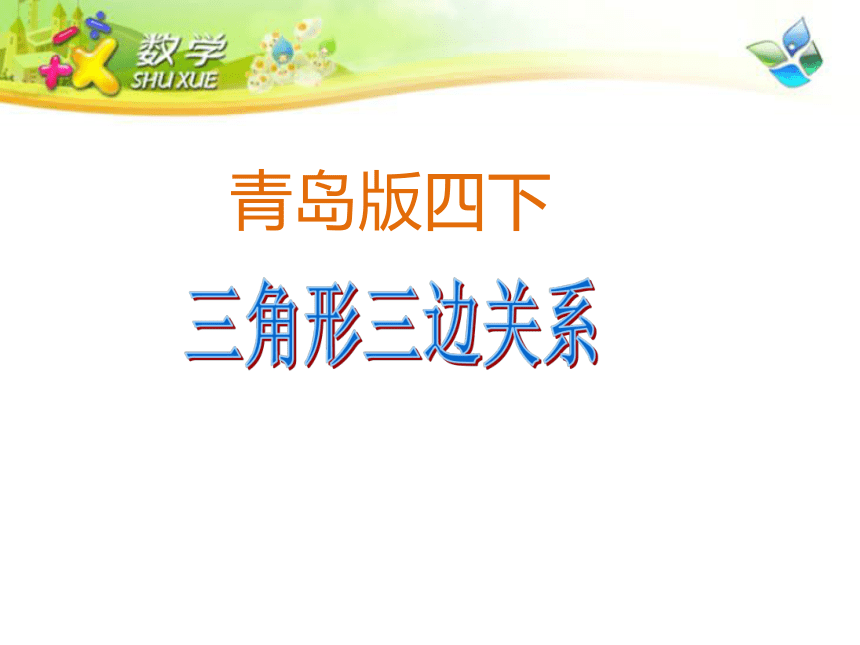 数学
SHU XUE

青岛版四下

三角形三边关系